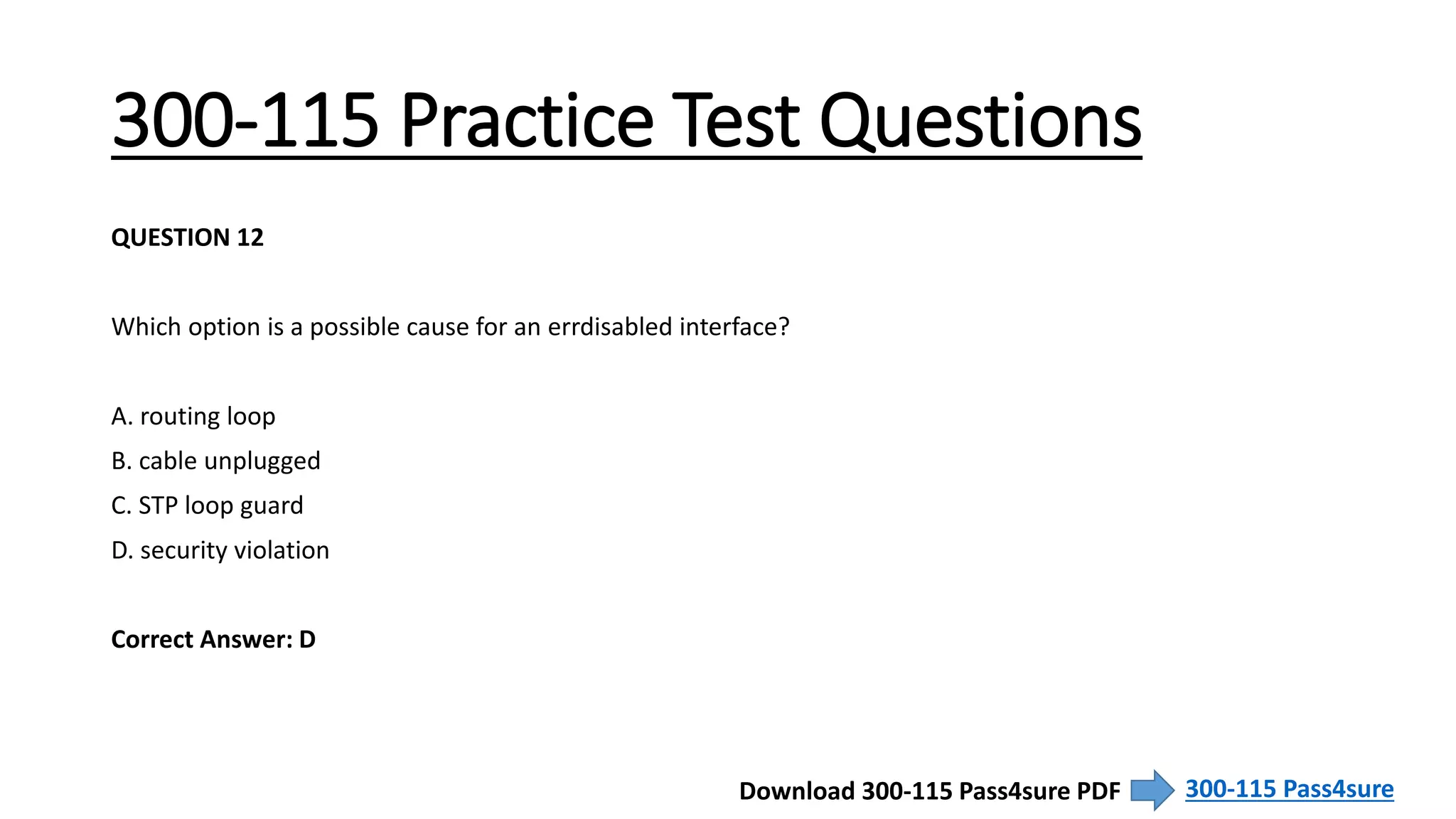 300-115 Practice Test Questions

QUESTION 12

Which option is a possible cause for an errdisabled interface?

A. routing loop
B. cable unplugged
C. STP loop guard
D. security violation

Correct Answer: D

Download 300-115 Pass4sure PDF 300-115 Pass4sure